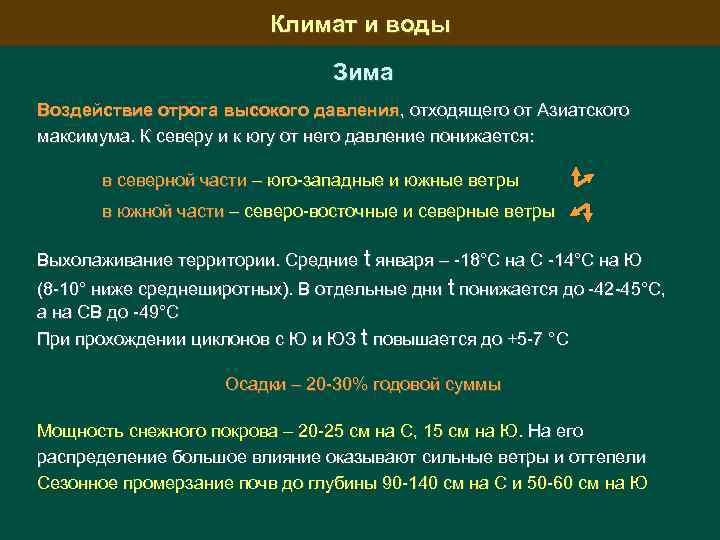 Климат и воды

Зима

Воздействие отрога высокого давления, отходящего от Азиатского максимума. К северу и к югу от него давление понижается:

в северной части – юго-западные и южные ветры

в южной части – северо-восточные и северные ветры

Выхолаживание территории. Средние t января – -18°С на С -14°С на Ю (8-10° ниже среднеширотных). В отдельные дни t понижается до -42-45°С, а на СВ до -49°С
При прохождении циклонов с Ю и ЮЗ t повышается до +5-7 °С

Осадки – 20-30% годовой суммы

Мощность снежного покрова – 20-25 см на С, 15 см на Ю. На его распределение большое влияние оказывают сильные ветры и оттепели
Сезонное промерзание почв до глубины 90-140 см на С и 50-60 см на Ю